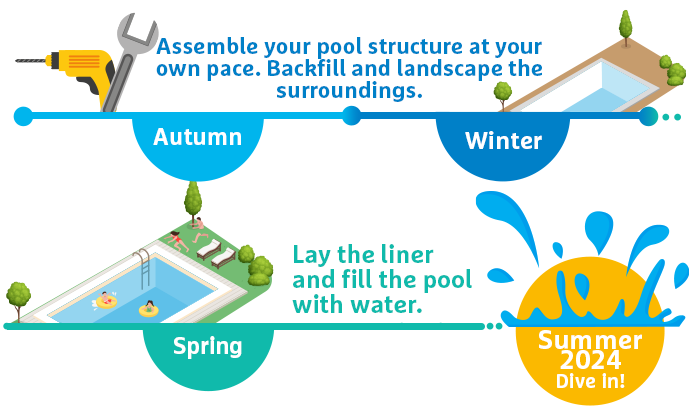 Assemble your pool structure at your own pace. Backfill and landscape the surroundings.

Autumn

Winter

Lay the liner and fill the pool with water.

Spring

Summer 2024 Dive in!